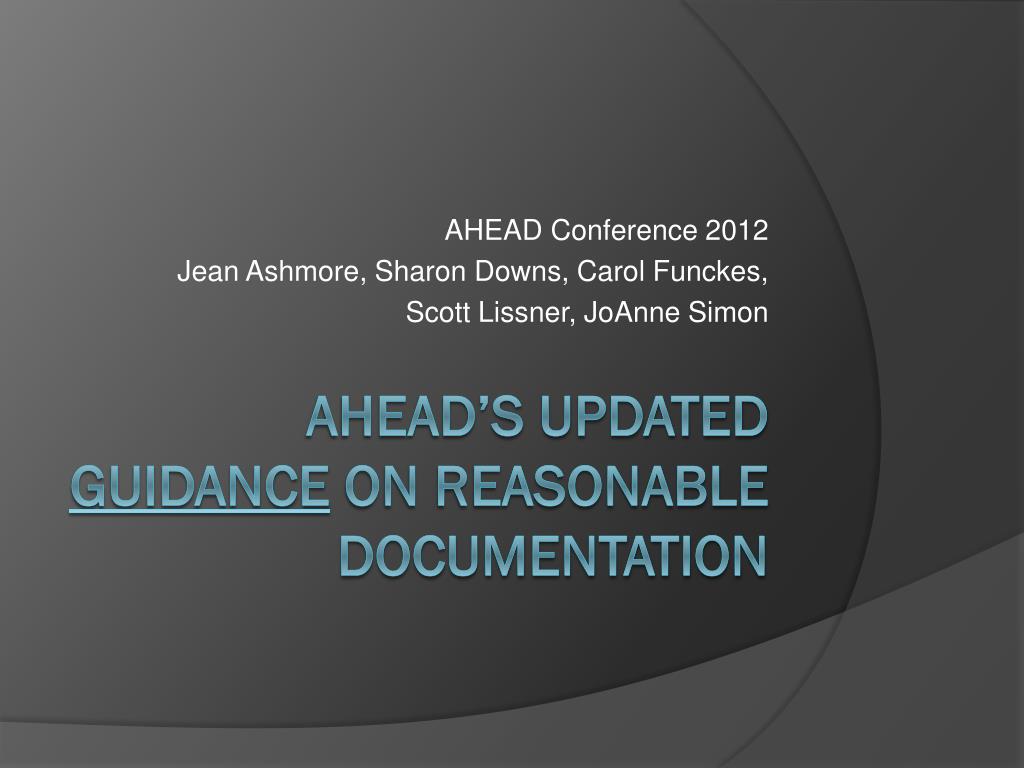 AHEAD Conference 2012
Jean Ashmore, Sharon Downs, Carol Funckes, Scott Lissner, JoAnne Simon

AHEAD'S UPDATED GUIDANCE ON REASONABLE DOCUMENTATION